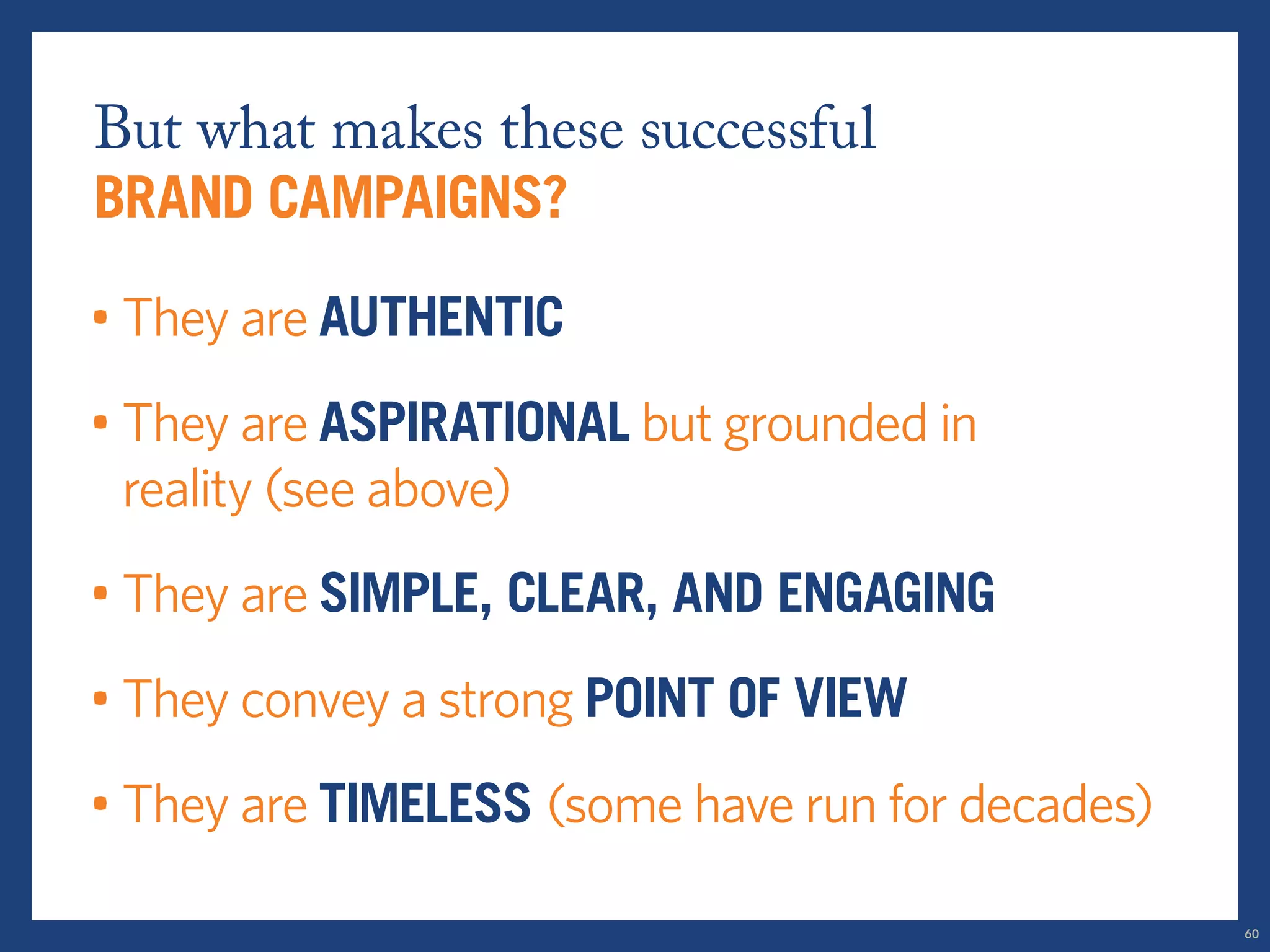 But what makes these successful
BRAND CAMPAIGNS?

• They are AUTHENTIC

• They are ASPIRATIONAL but grounded in reality (see above)

• They are SIMPLE, CLEAR, AND ENGAGING

• They convey a strong POINT OF VIEW

• They are TIMELESS (some have run for decades)

60